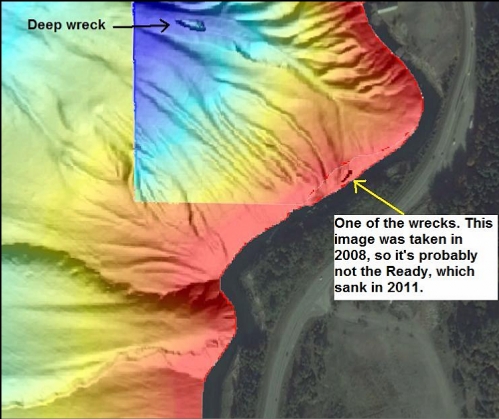 Deep wreck

One of the wrecks. This image was taken in 2008, so it's probably not the Ready, which sank in 2011.